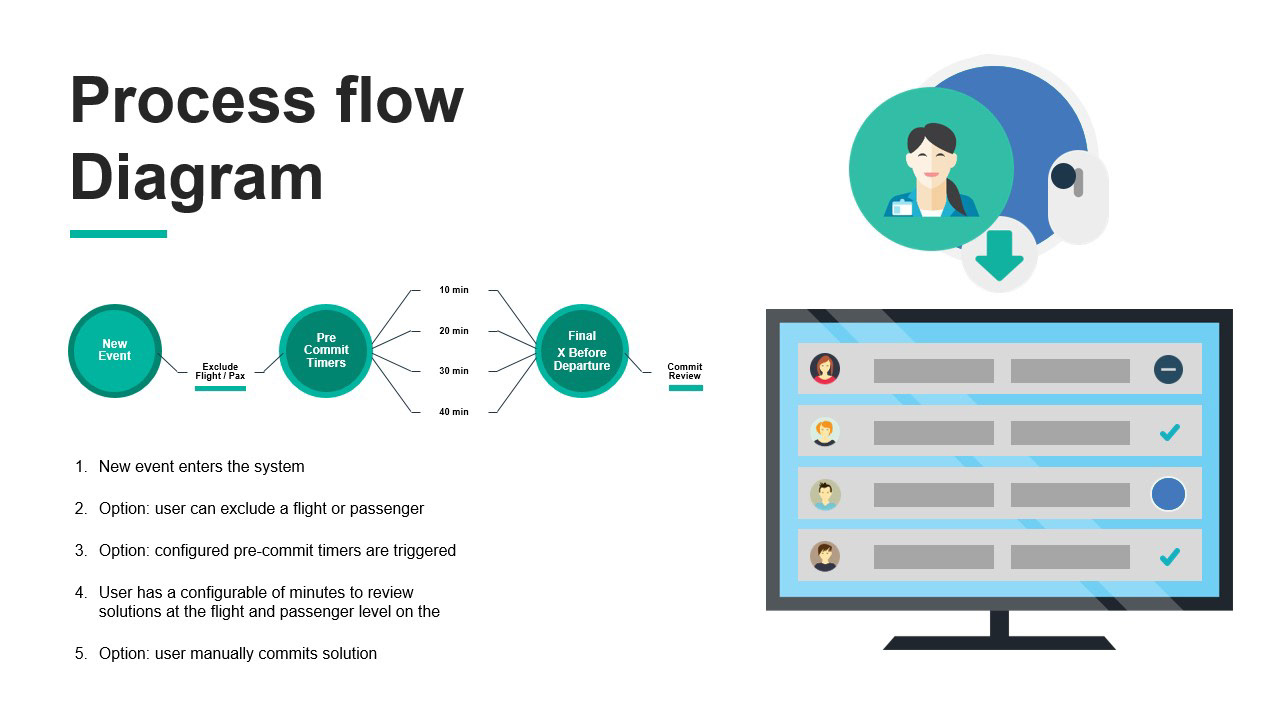 Process flow Diagram

New Event

Exclude Flight / Pax

Pre Commit Timers

10 min

20 min

30 min

40 min

Final X Before Departure

Commit Review

1. New event enters the system

2. Option: user can exclude a flight or passenger

3. Option: configured pre-commit timers are triggered

4. User has a configurable of minutes to review solutions at the flight and passenger level on the

5. Option: user manually commits solution